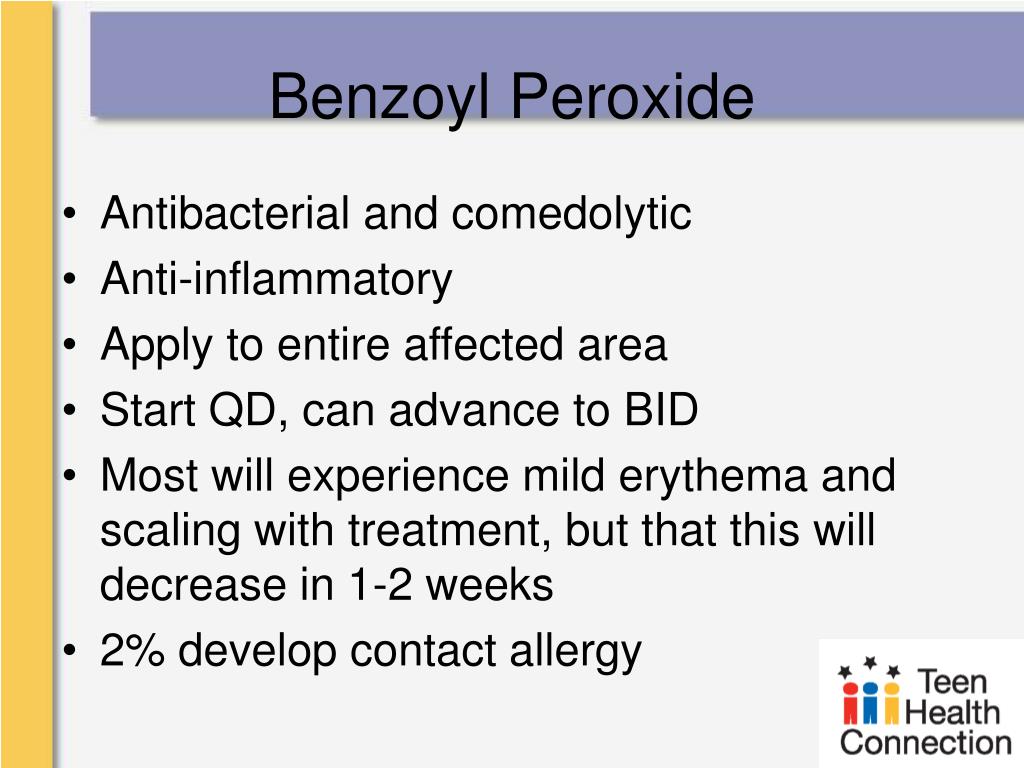 Benzoyl Peroxide

• Antibacterial and comedolytic
• Anti-inflammatory
• Apply to entire affected area
• Start QD, can advance to BID
• Most will experience mild erythema and scaling with treatment, but that this will decrease in 1-2 weeks
• 2% develop contact allergy

Teen Health Connection